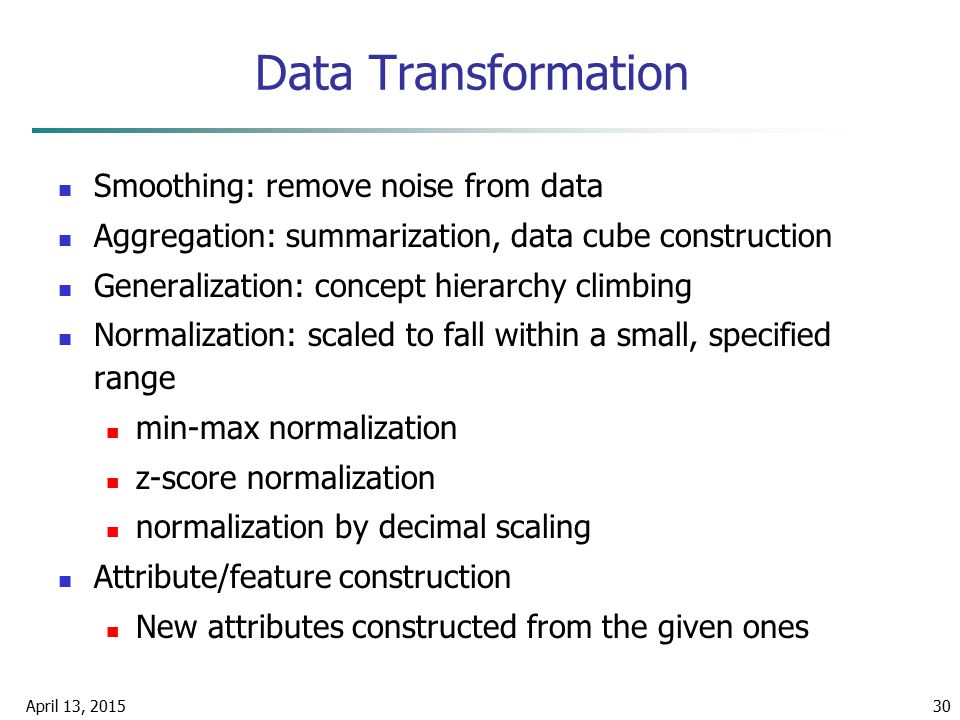 Data Transformation

- Smoothing: remove noise from data
- Aggregation: summarization, data cube construction
- Generalization: concept hierarchy climbing
- Normalization: scaled to fall within a small, specified range
  - min-max normalization
  - z-score normalization
  - normalization by decimal scaling
- Attribute/feature construction
  - New attributes constructed from the given ones

April 13, 2015

30